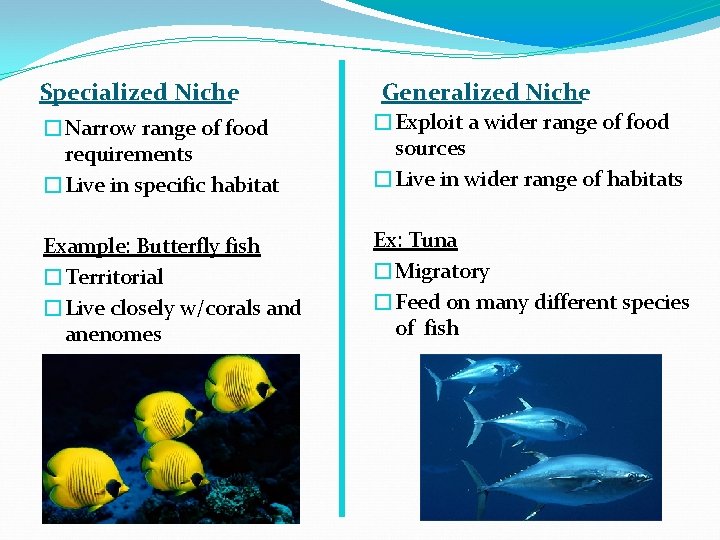 Specialized Niche

□ Narrow range of food requirements

□ Live in specific habitat

Example: Butterfly fish

□ Territorial

□ Live closely w/corals and anenomes

Generalized Niche

□ Exploit a wider range of food sources

□ Live in wider range of habitats

Ex: Tuna

□ Migratory

□ Feed on many different species of fish